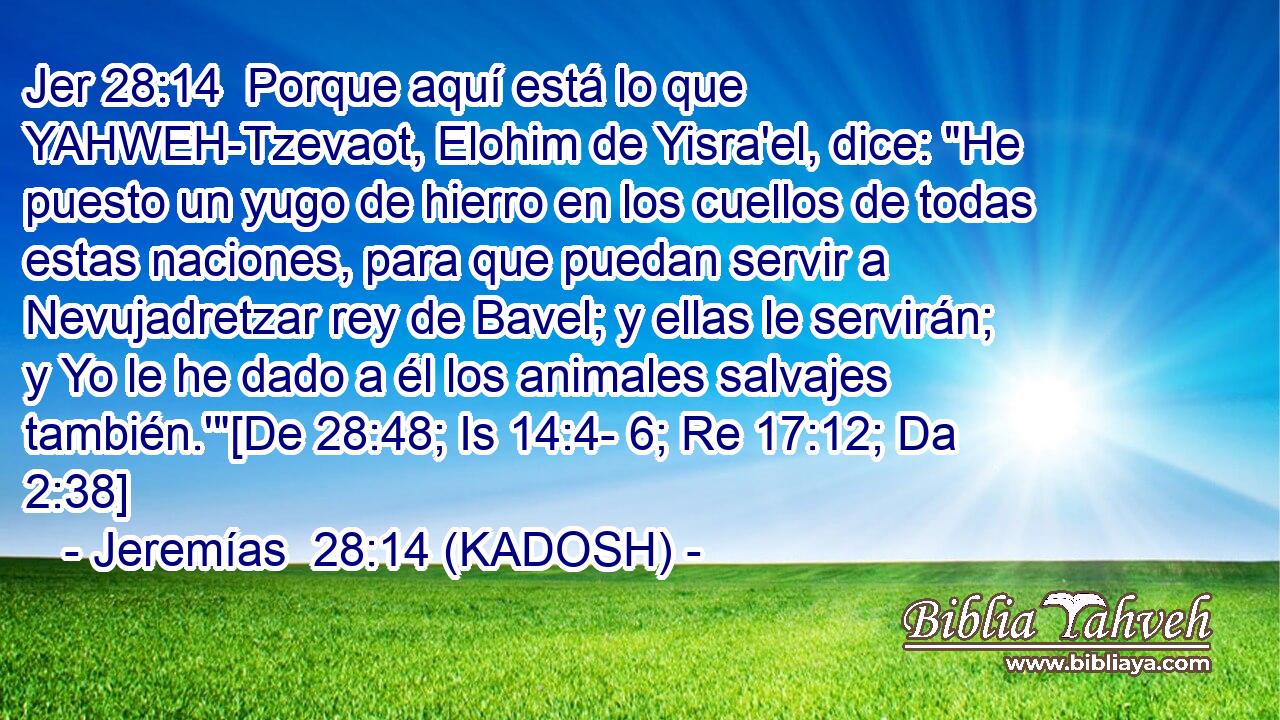 Jer 28:14 Porque aquí está lo que YAHWEH-Tzevaot, Elohim de Yisra'el, dice: "He puesto un yugo de hierro en los cuellos de todas estas naciones, para que puedan servir a Nevujadretzar rey de Bavel; y ellas le servirán; y Yo le he dado a él los animales salvajes también.'"[De 28:48; Is 14:4- 6; Re 17:12; Da 2:38]

- Jeremías 28:14 (KADOSH) -

Biblia Yahveh
www.bibliaya.com